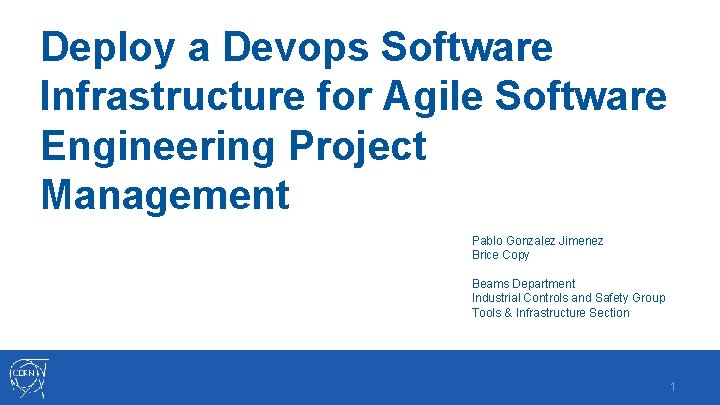 Deploy a Devops Software Infrastructure for Agile Software Engineering Project Management

Pablo Gonzalez Jimenez
Brice Copy

Beams Department
Industrial Controls and Safety Group
Tools & Infrastructure Section

CERN

1